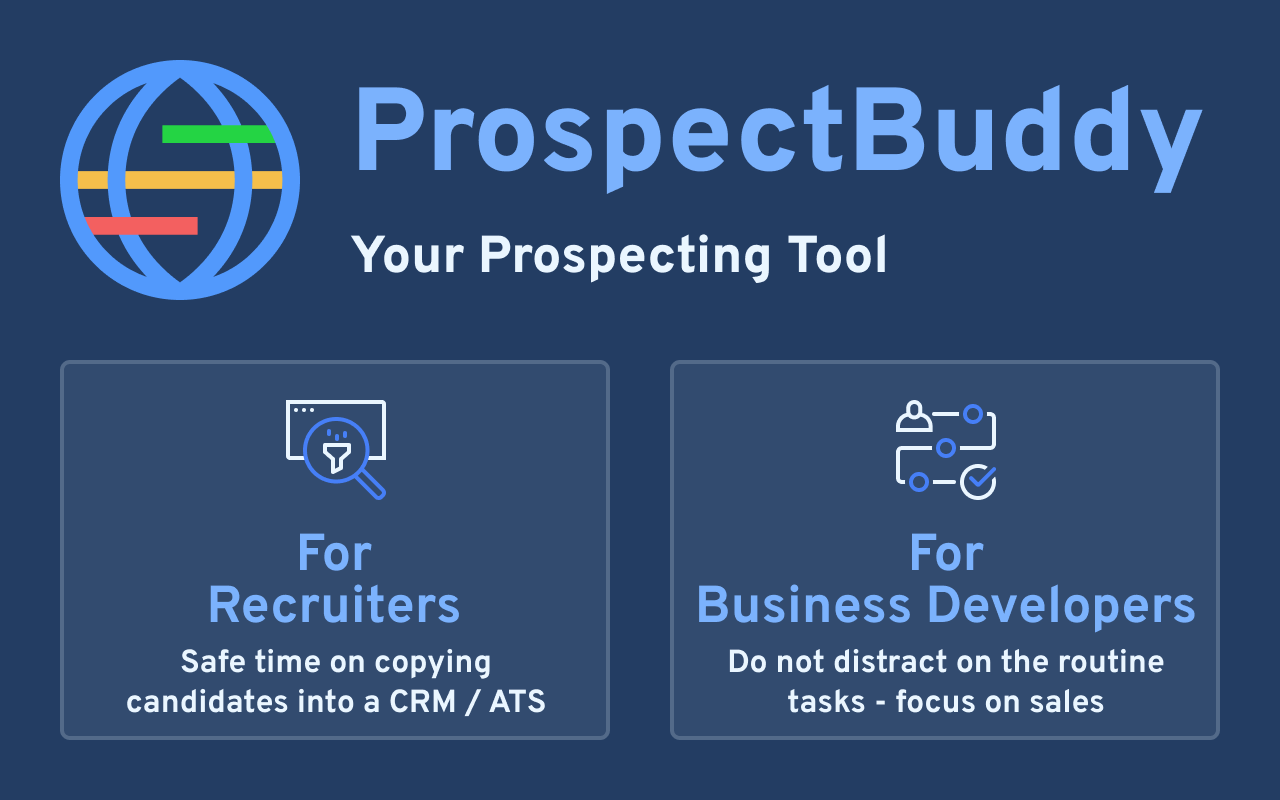 ProspectBuddy

Your Prospecting Tool

For
Recruiters

Safe time on copying candidates into a CRM / ATS

For
Business Developers

Do not distract on the routine tasks - focus on sales